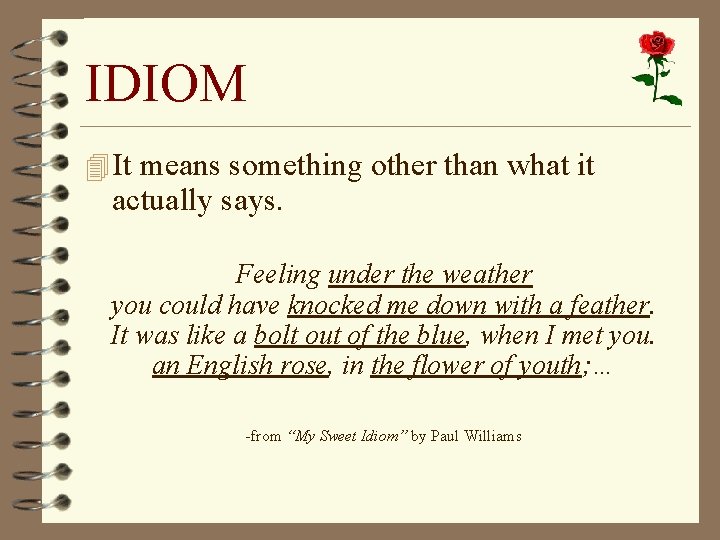 IDIOM

It means something other than what it actually says.

Feeling under the weather
you could have knocked me down with a feather.
It was like a bolt out of the blue, when I met you.
an English rose, in the flower of youth;…

-from "My Sweet Idiom" by Paul Williams